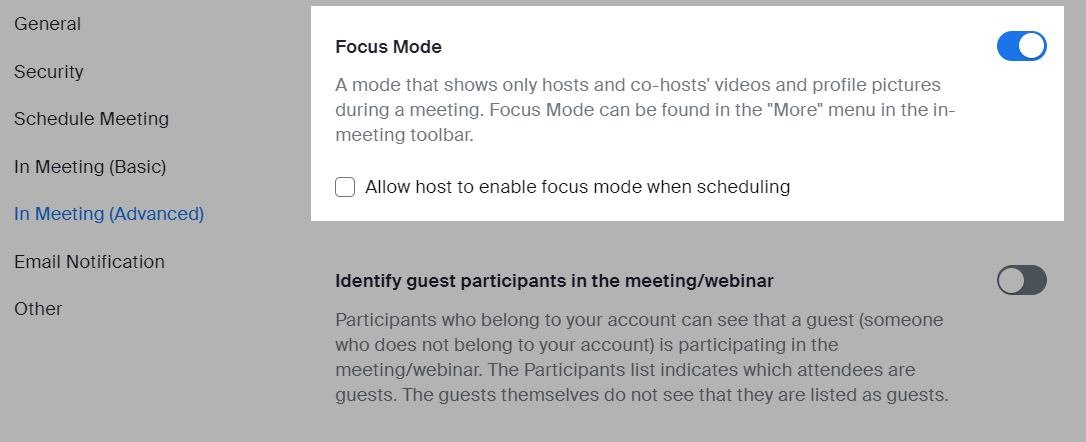 General

Security

Schedule Meeting

In Meeting (Basic)

In Meeting (Advanced)

Email Notification

Other

Focus Mode

A mode that shows only hosts and co-hosts' videos and profile pictures during a meeting. Focus Mode can be found in the "More" menu in the in-meeting toolbar.

Allow host to enable focus mode when scheduling

Identify guest participants in the meeting/webinar

Participants who belong to your account can see that a guest (someone who does not belong to your account) is participating in the meeting/webinar. The Participants list indicates which attendees are guests. The guests themselves do not see that they are listed as guests.